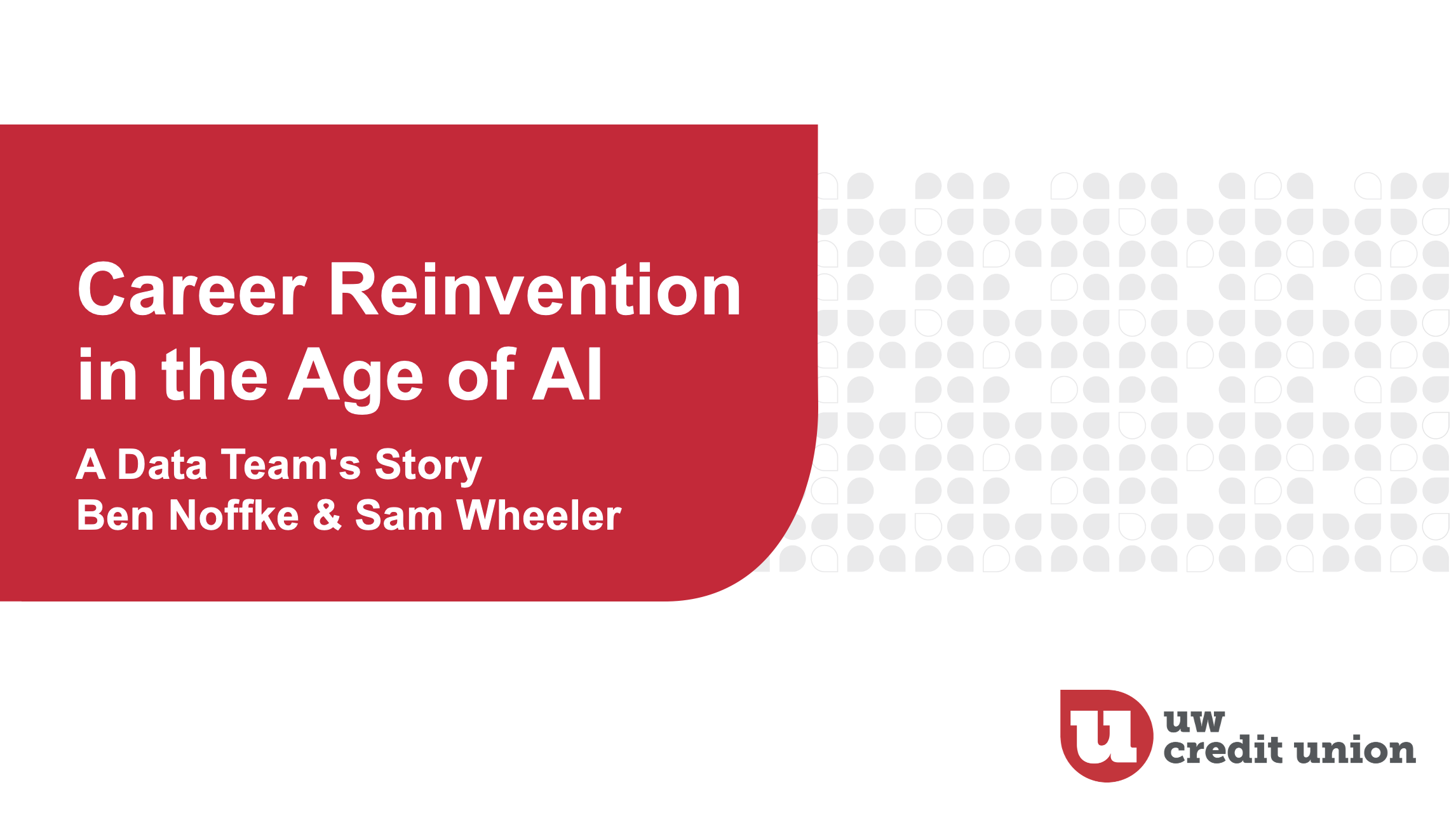 Career Reinvention in the Age of AI

A Data Team's Story
Ben Noffke & Sam Wheeler

u
uw
credit union